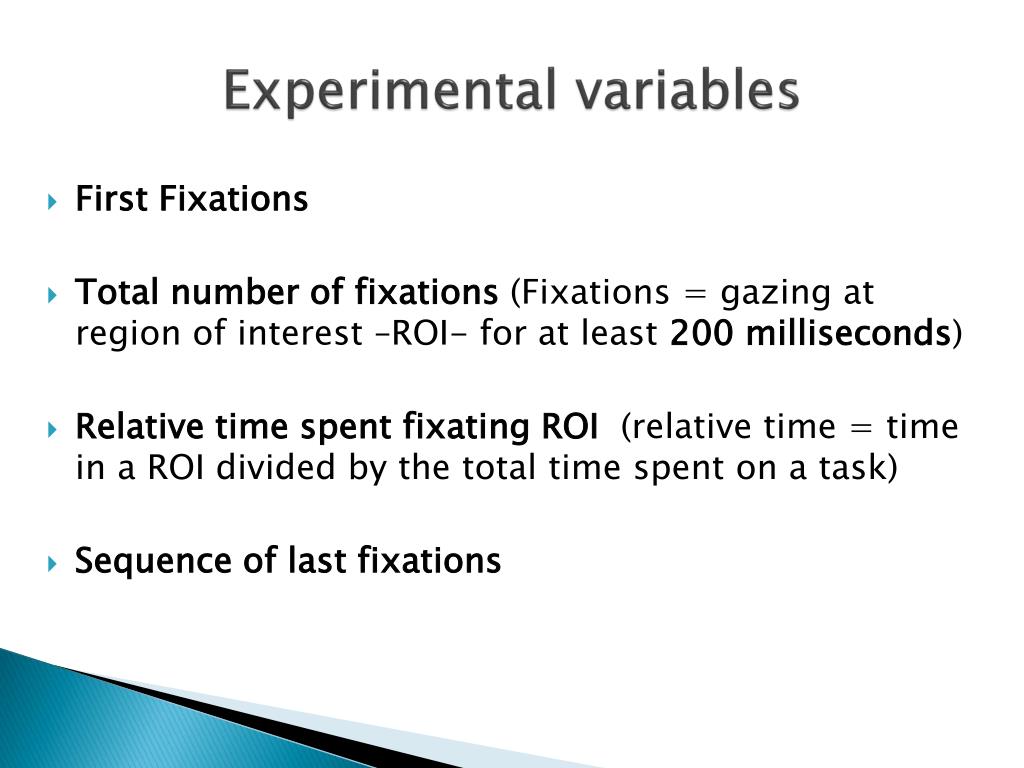 Experimental variables

First Fixations

Total number of fixations (Fixations = gazing at region of interest –ROI- for at least 200 milliseconds)

Relative time spent fixating ROI (relative time = time in a ROI divided by the total time spent on a task)

Sequence of last fixations